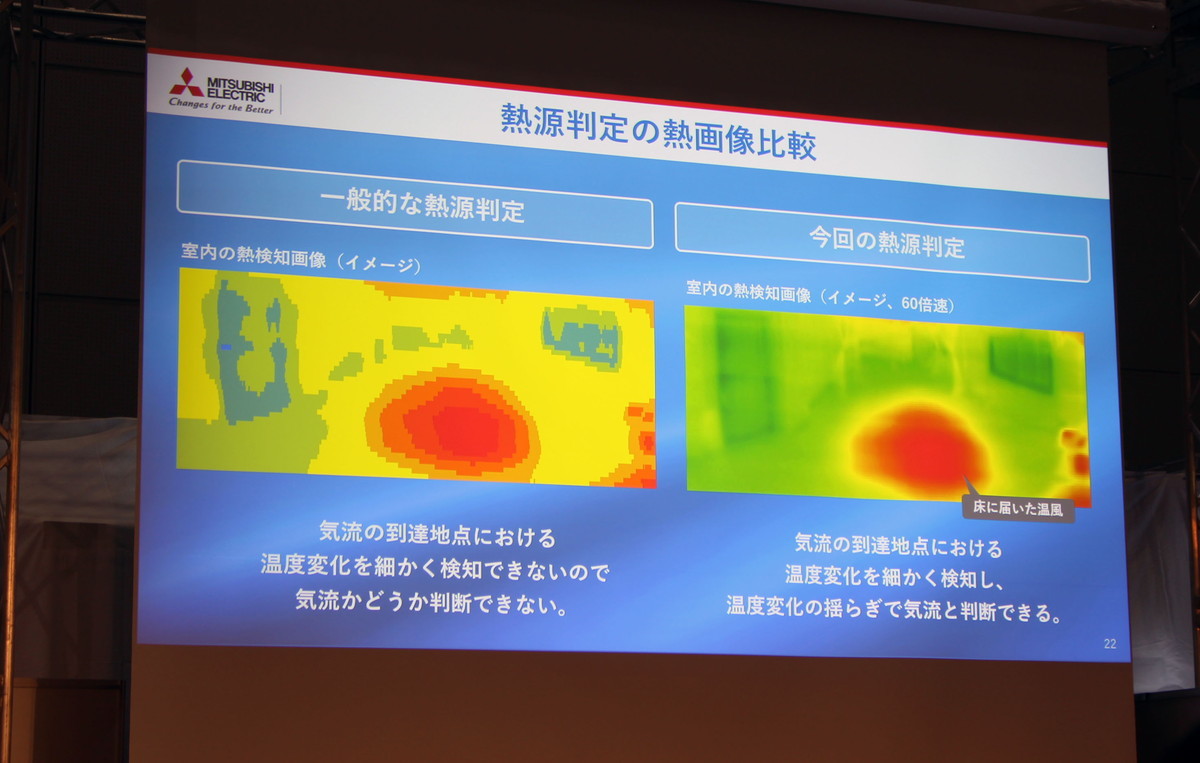 MITSUBISHI ELECTRIC
Changes for the Better

熱源判定の熱画像比較

一般的な熱源判定

室内の熱検知画像（イメージ）

気流の到達地点における
温度変化を細かく検知できないので
気流かどうか判断できない。

今回の熱源判定

室内の熱検知画像（イメージ、60倍速）

床に届いた温風

気流の到達地点における
温度変化を細かく検知し、
温度変化の揺らぎで気流と判断できる。

22